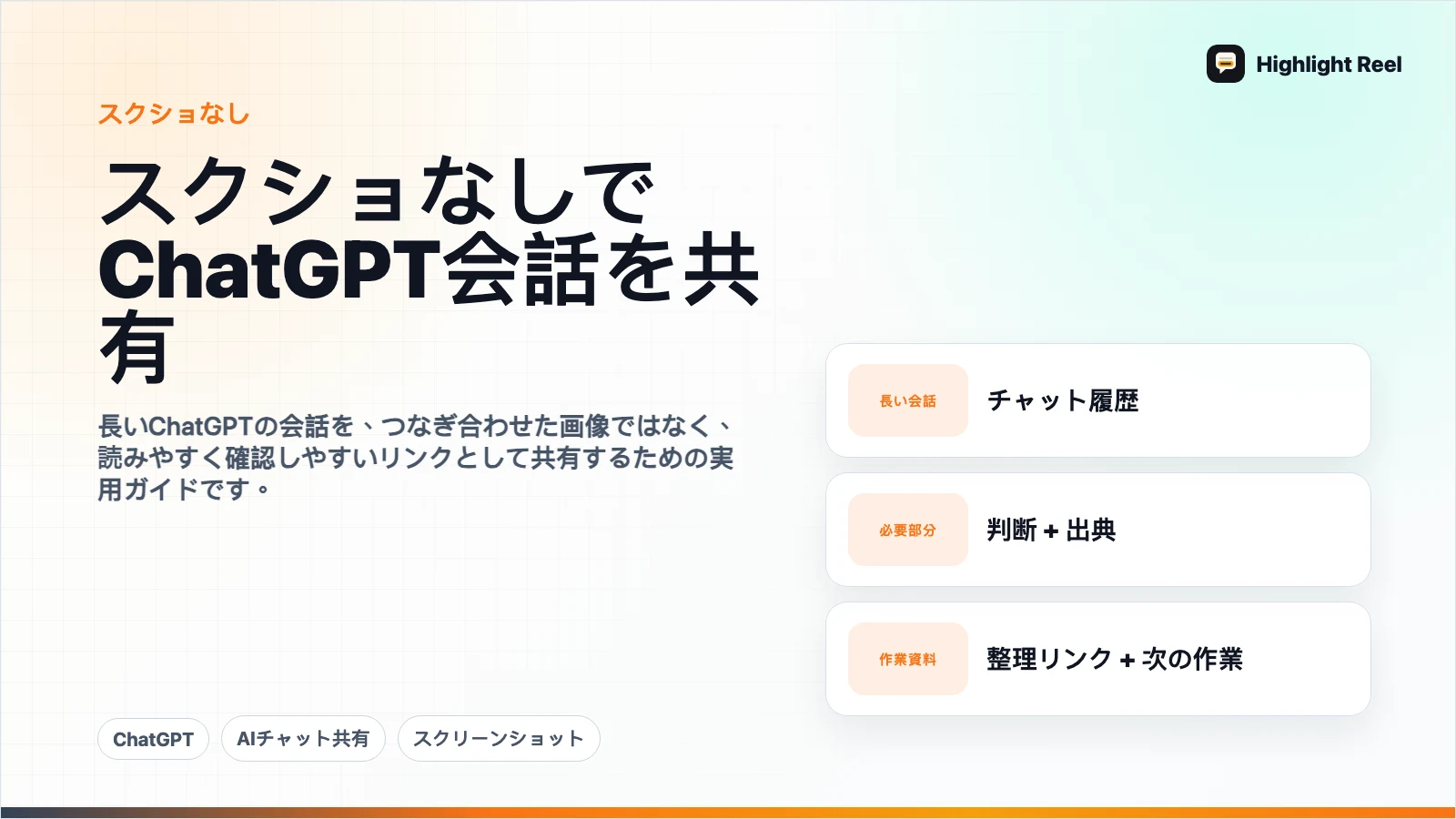 Highlight Reel

スクショなし

スクショなしでChatGPT会話を共有

長いChatGPTの会話を、つなぎ合わせた画像ではなく、読みやすく確認しやすいリンクとして共有するための実用ガイドです。

長い会話
チャット履歴

必要部分
判断 + 出典

作業資料
整理リンク + 次の作業

ChatGPT

AIチャット共有

スクリーンショット